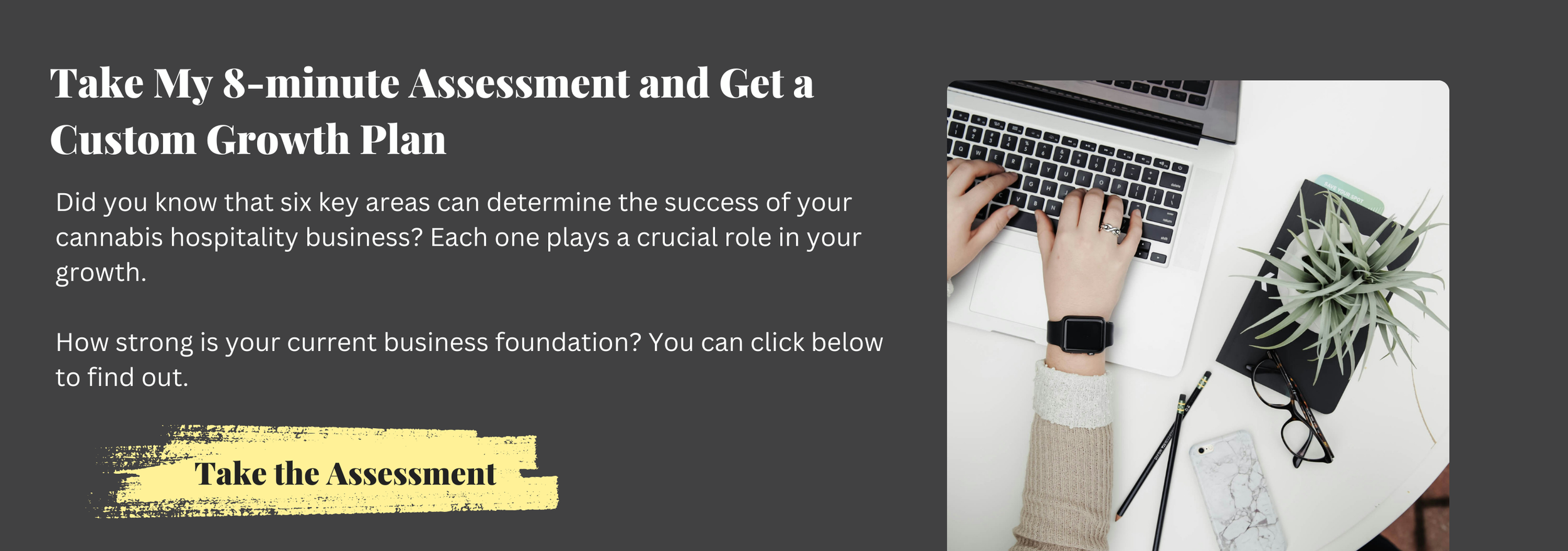 Take My 8-minute Assessment and Get a Custom Growth Plan

Did you know that six key areas can determine the success of your cannabis hospitality business? Each one plays a crucial role in your growth.

How strong is your current business foundation? You can click below to find out.

Take the Assessment